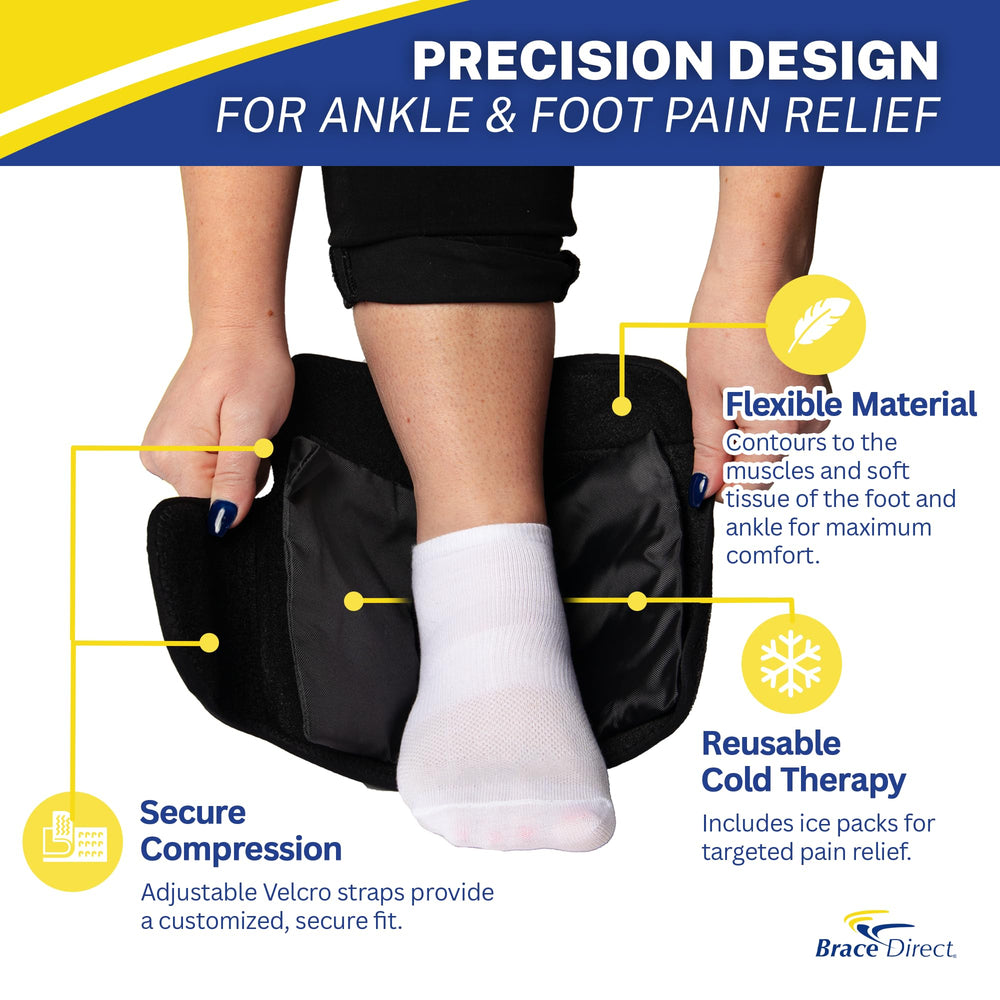 PRECISION DESIGN
FOR ANKLE & FOOT PAIN RELIEF

Flexible Material
Contours to the muscles and soft tissue of the foot and ankle for maximum comfort.

Reusable Cold Therapy
Includes ice packs for targeted pain relief.

Secure Compression
Adjustable Velcro straps provide a customized, secure fit.

Brace Direct